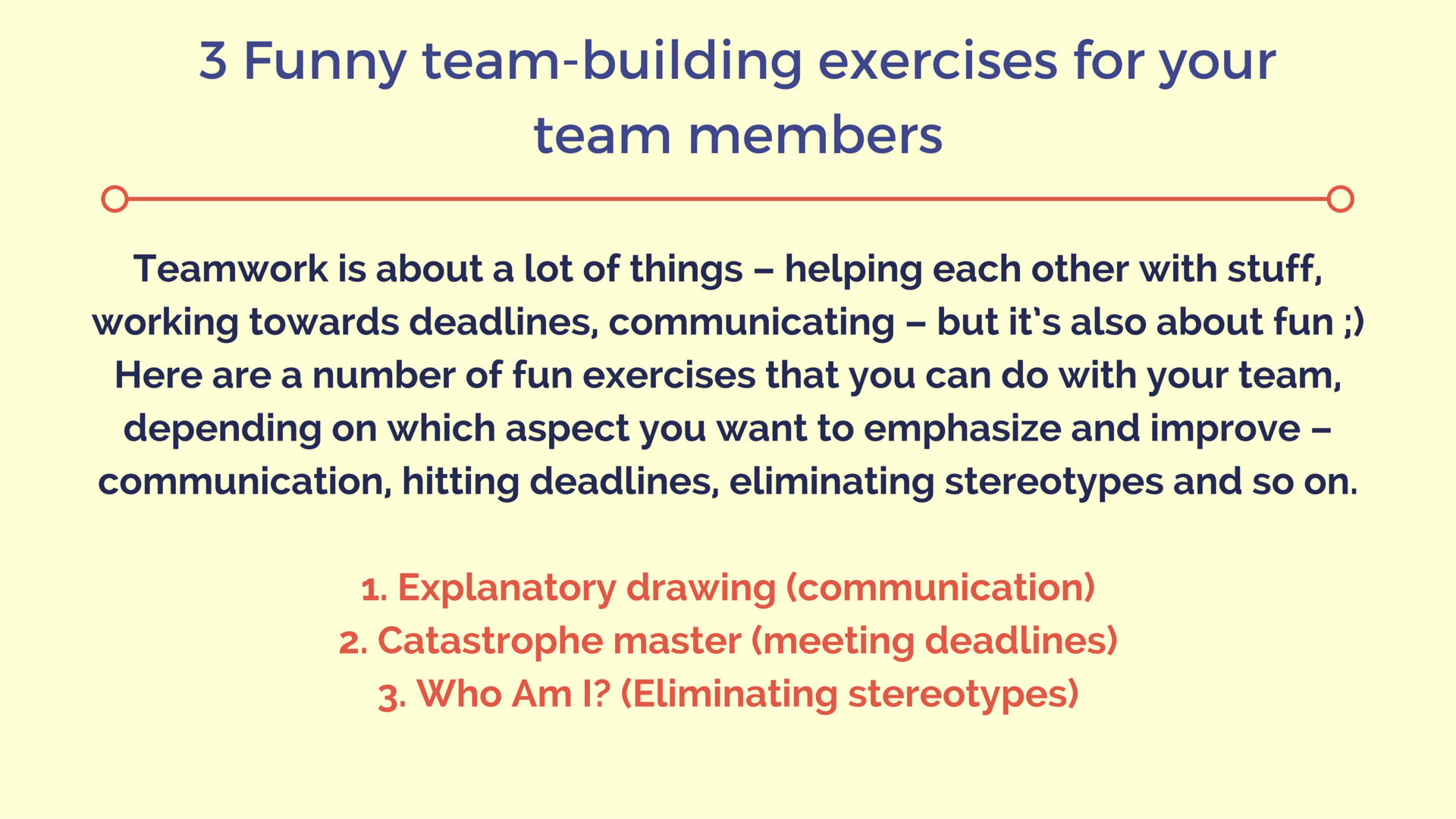 3 Funny team-building exercises for your team members

Teamwork is about a lot of things – helping each other with stuff, working towards deadlines, communicating – but it's also about fun ;) Here are a number of fun exercises that you can do with your team, depending on which aspect you want to emphasize and improve – communication, hitting deadlines, eliminating stereotypes and so on.

1. Explanatory drawing (communication)
2. Catastrophe master (meeting deadlines)
3. Who Am I? (Eliminating stereotypes)